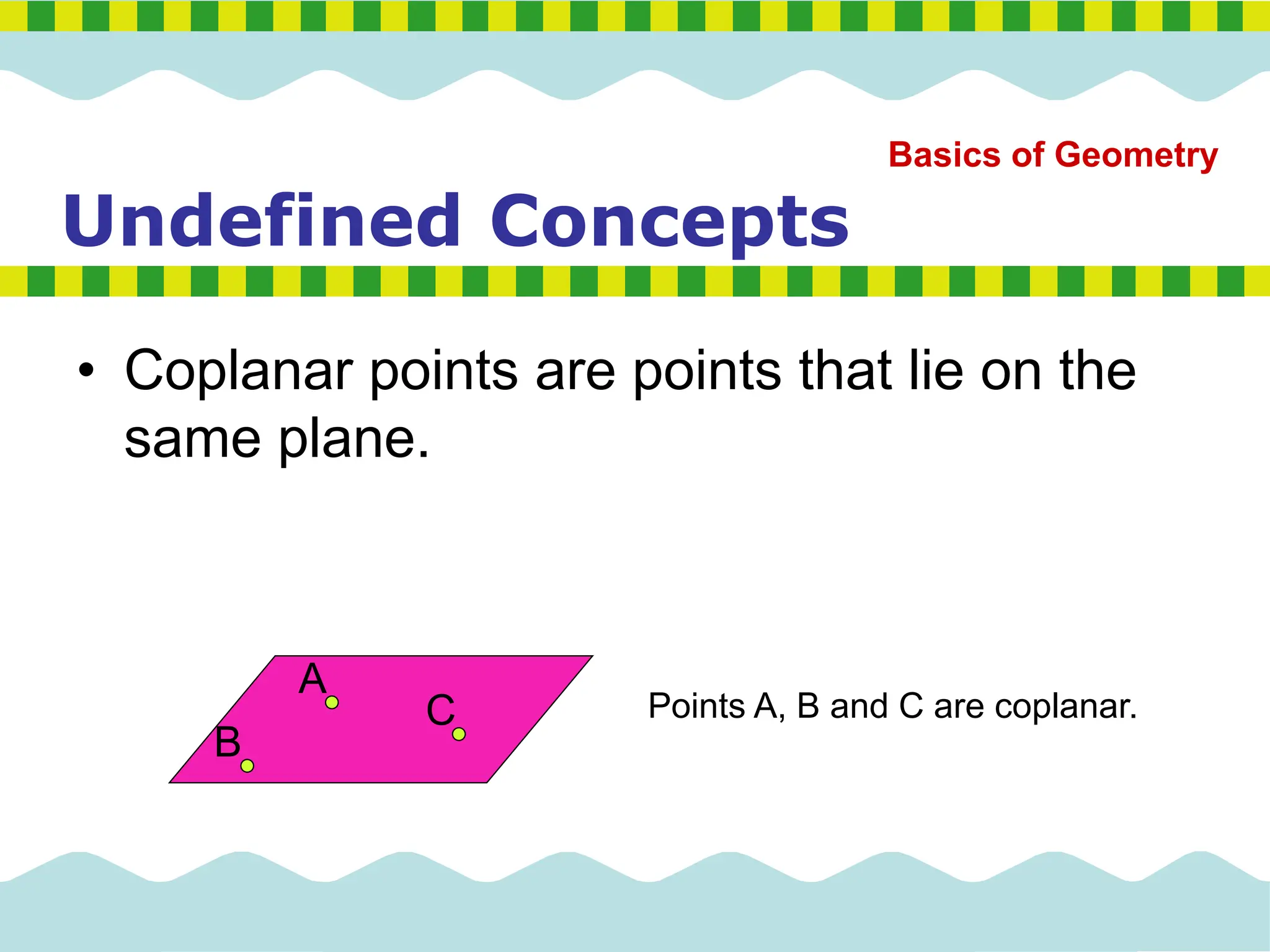 Basics of Geometry

Undefined Concepts

• Coplanar points are points that lie on the same plane.

A

C

B

Points A, B and C are coplanar.